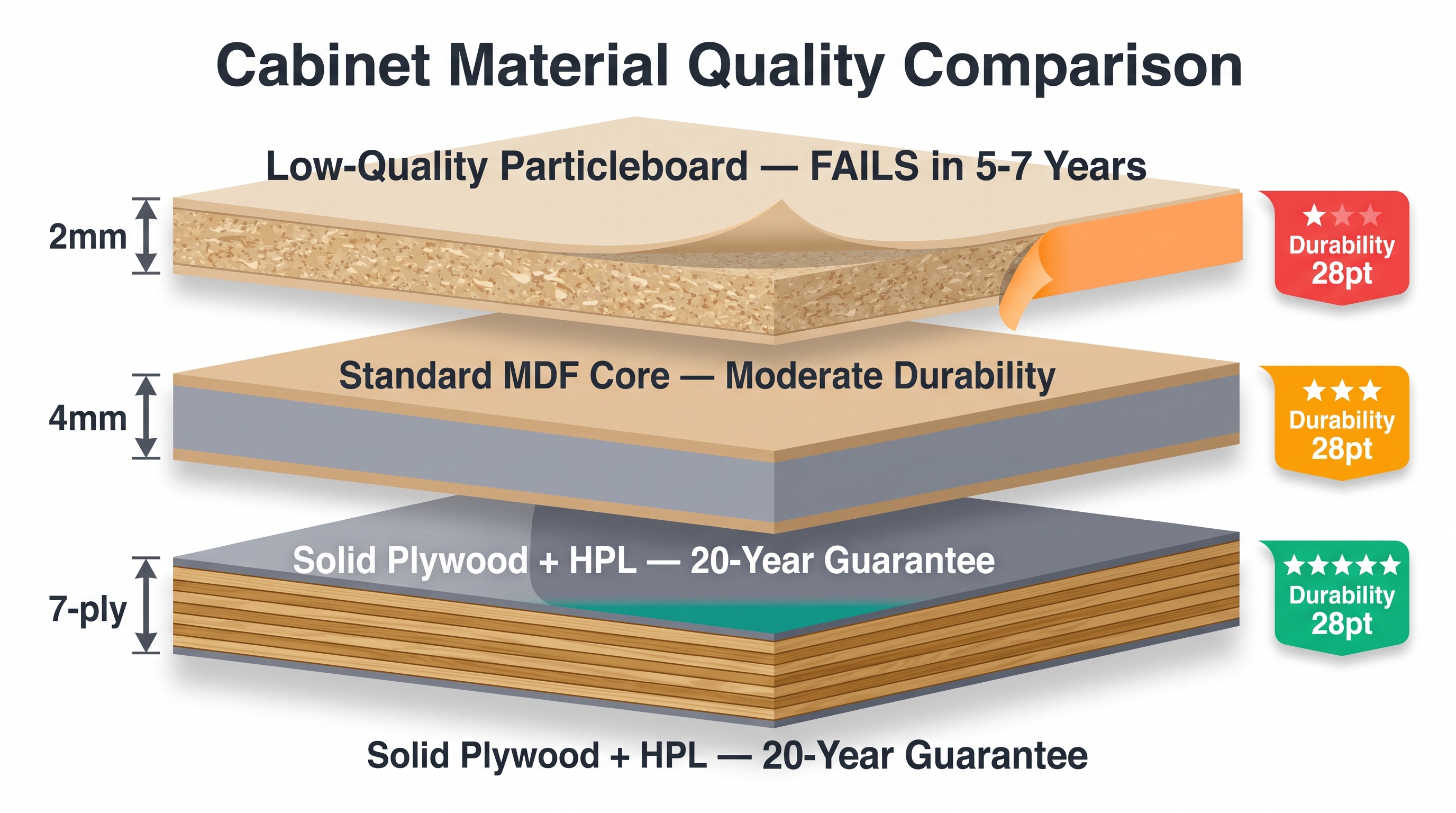 Cabinet Material Quality Comparison

Low-Quality Particleboard — FAILS in 5-7 Years

2mm

★★★
Durability
28pt

Standard MDF Core — Moderate Durability

4mm

★★★
Durability
28pt

Solid Plywood + HPL — 20-Year Guarantee

7-ply

★★★★★
Durability
28pt

Solid Plywood + HPL — 20-Year Guarantee